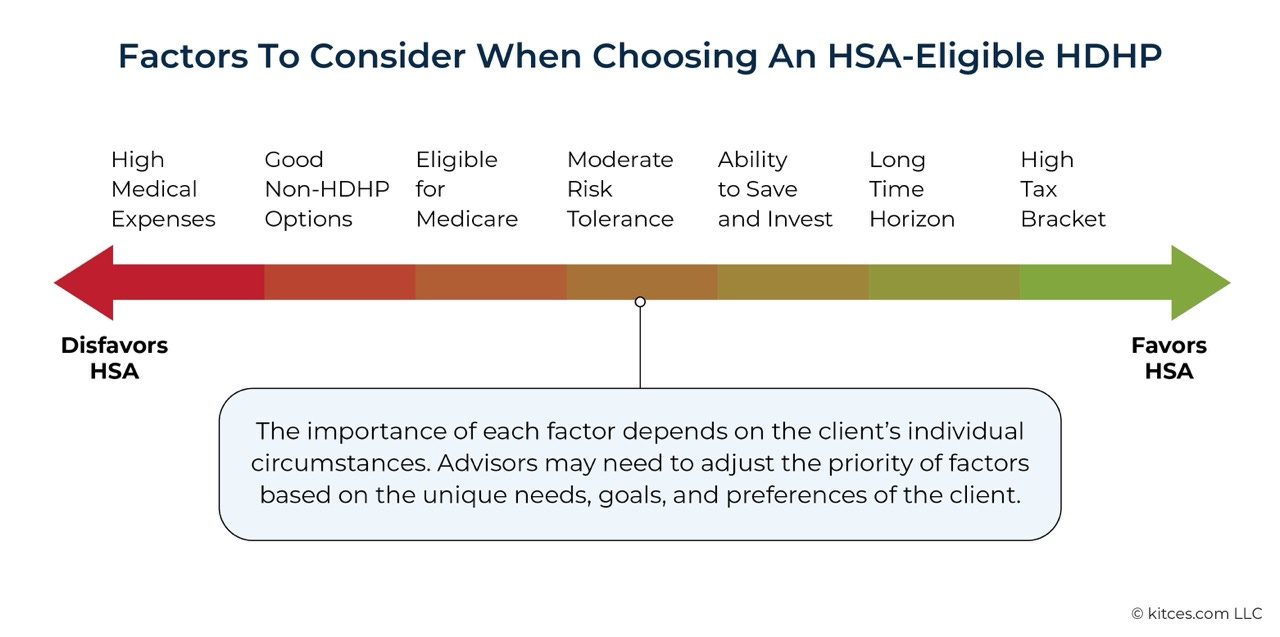 Factors To Consider When Choosing An HSA-Eligible HDHP

High Medical Expenses

Good Non-HDHP Options

Eligible for Medicare

Moderate Risk Tolerance

Ability to Save and Invest

Long Time Horizon

High Tax Bracket

Disfavors HSA

Favors HSA

The importance of each factor depends on the client's individual circumstances. Advisors may need to adjust the priority of factors based on the unique needs, goals, and preferences of the client.

© kitces.com LLC